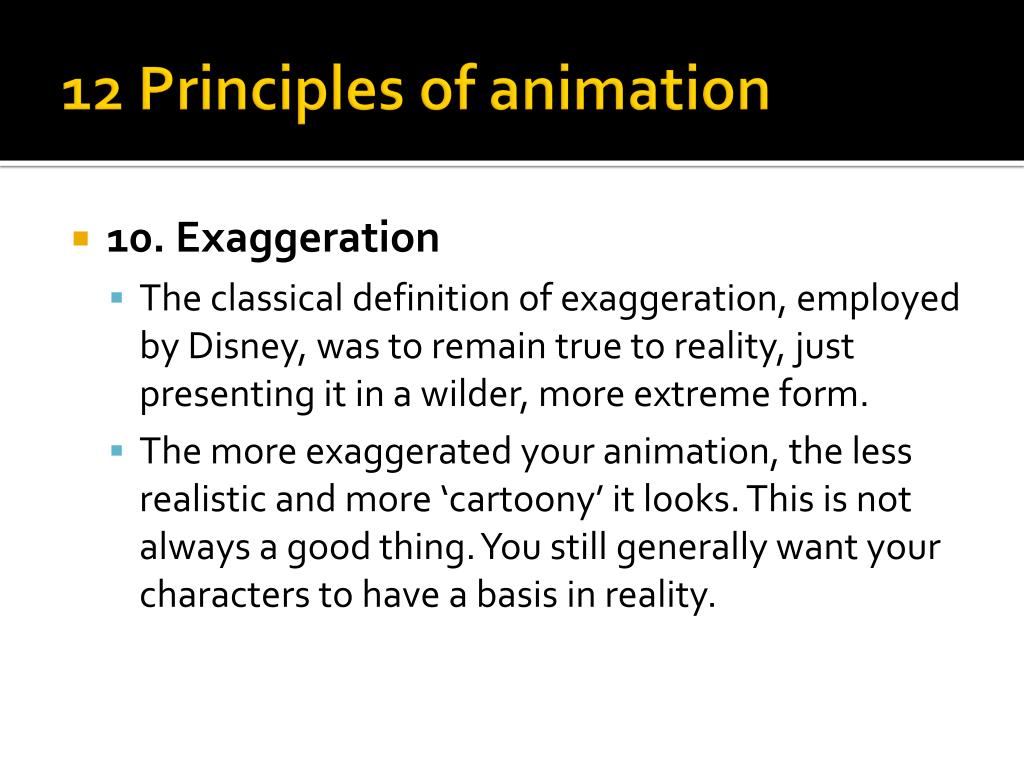 12 Principles of animation

10. Exaggeration

The classical definition of exaggeration, employed by Disney, was to remain true to reality, just presenting it in a wilder, more extreme form.

The more exaggerated your animation, the less realistic and more ‘cartoony’ it looks. This is not always a good thing. You still generally want your characters to have a basis in reality.